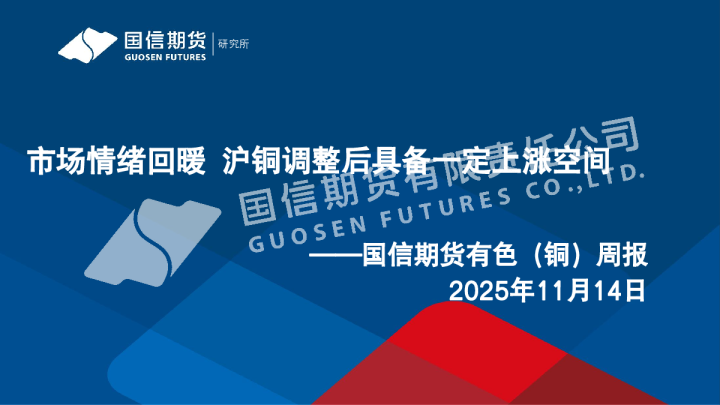 国信期货
GUOSEN FUTURES
研究所

市场情绪回暖 沪铜调整后具备一定上涨空间

国信期货有限责任公司
GUOSEN FUTURES CO.,LTD.

——国信期货有色（铜）周报
2025年11月14日